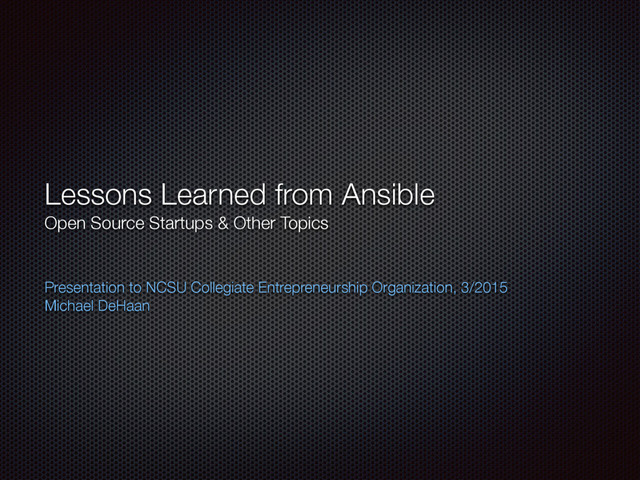 Lessons Learned from Ansible
Open Source Startups & Other Topics

Presentation to NCSU Collegiate Entrepreneurship Organization, 3/2015
Michael DeHaan